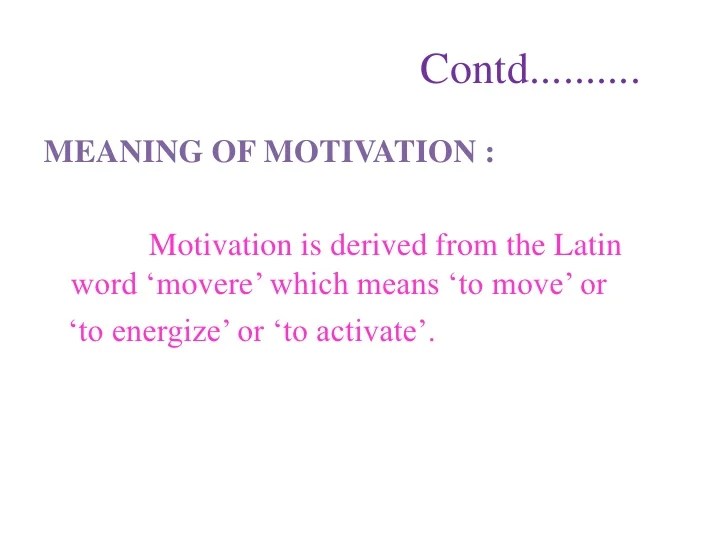 Contd..........

MEANING OF MOTIVATION :

Motivation is derived from the Latin word ‘movere’ which means ‘to move’ or ‘to energize’ or ‘to activate’.